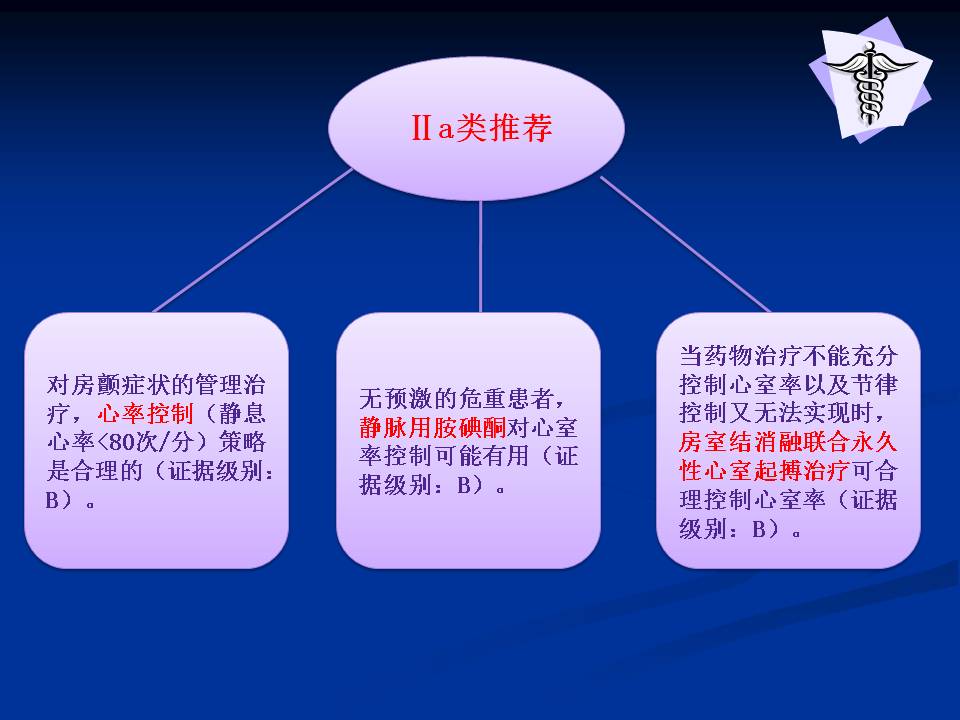 Ⅱa类推荐

对房颤症状的管理治疗，心率控制（静息心率<80次/分）策略是合理的（证据级别：B）。

无预激的危重患者，静脉用胺碘酮对心室率控制可能有用（证据级别：B）。

当药物治疗不能充分控制心室率以及节律控制又无法实现时，房室结消融联合永久性心室起搏治疗可合理控制心室率（证据级别：B）。